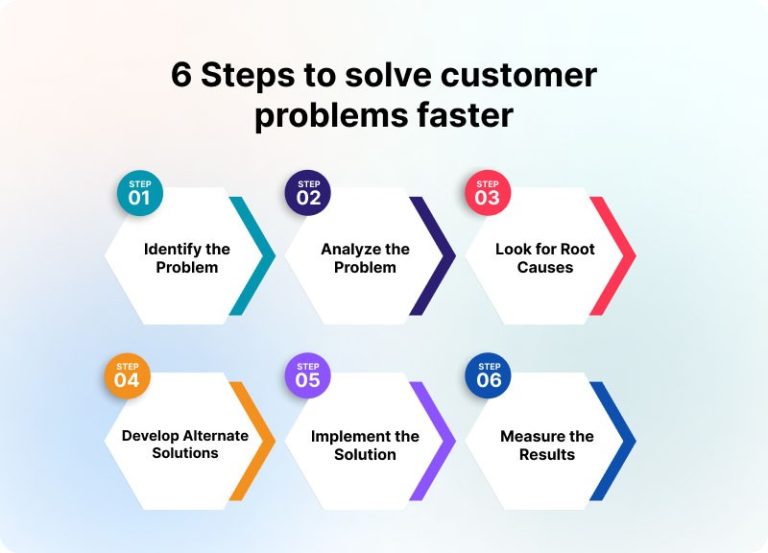 6 Steps to solve customer problems faster

STEP 01
Identify the Problem

STEP 02
Analyze the Problem

STEP 03
Look for Root Causes

STEP 04
Develop Alternate Solutions

STEP 05
Implement the Solution

STEP 06
Measure the Results